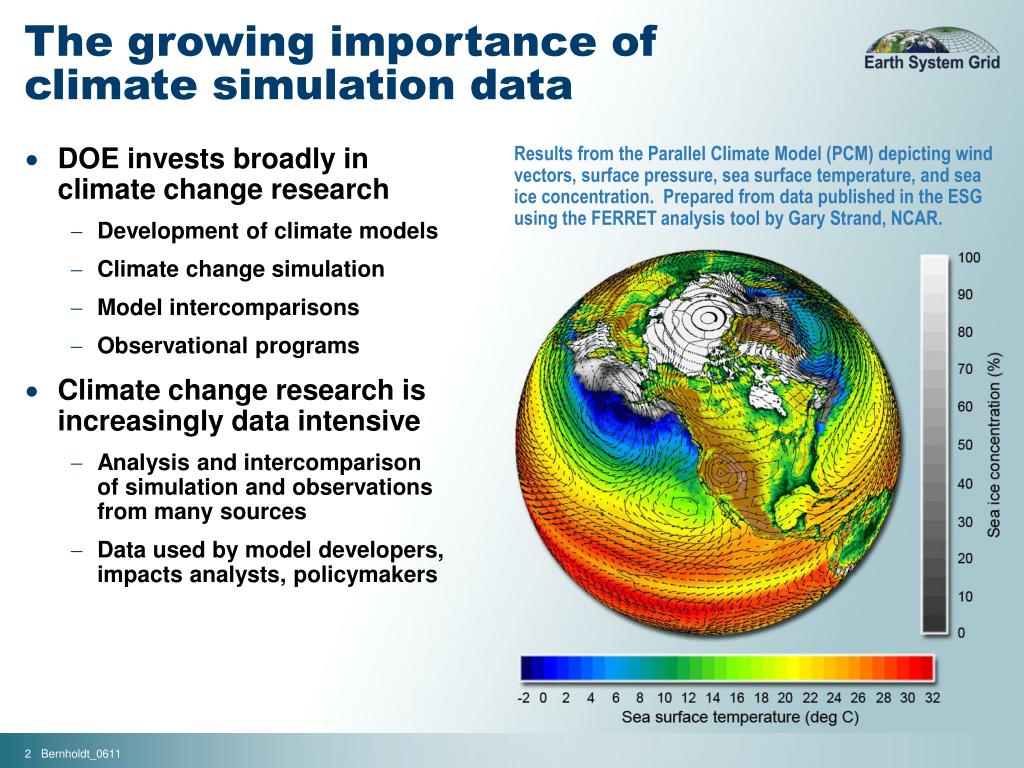 The growing importance of climate simulation data

Earth System Grid

• DOE invests broadly in climate change research
– Development of climate models
– Climate change simulation
– Model intercomparisons
– Observational programs
• Climate change research is increasingly data intensive
– Analysis and intercomparison of simulation and observations from many sources
– Data used by model developers, impacts analysts, policymakers

Results from the Parallel Climate Model (PCM) depicting wind vectors, surface pressure, sea surface temperature, and sea ice concentration. Prepared from data published in the ESG using the FERRET analysis tool by Gary Strand, NCAR.

100
90
80
70
60
50
40
30
20
10
0
Sea ice concentration (%)

-2 0 2 4 6 8 10 12 14 16 18 20 22 24 26 28 30 32
Sea surface temperature (deg C)

2 Bernholdt_0611